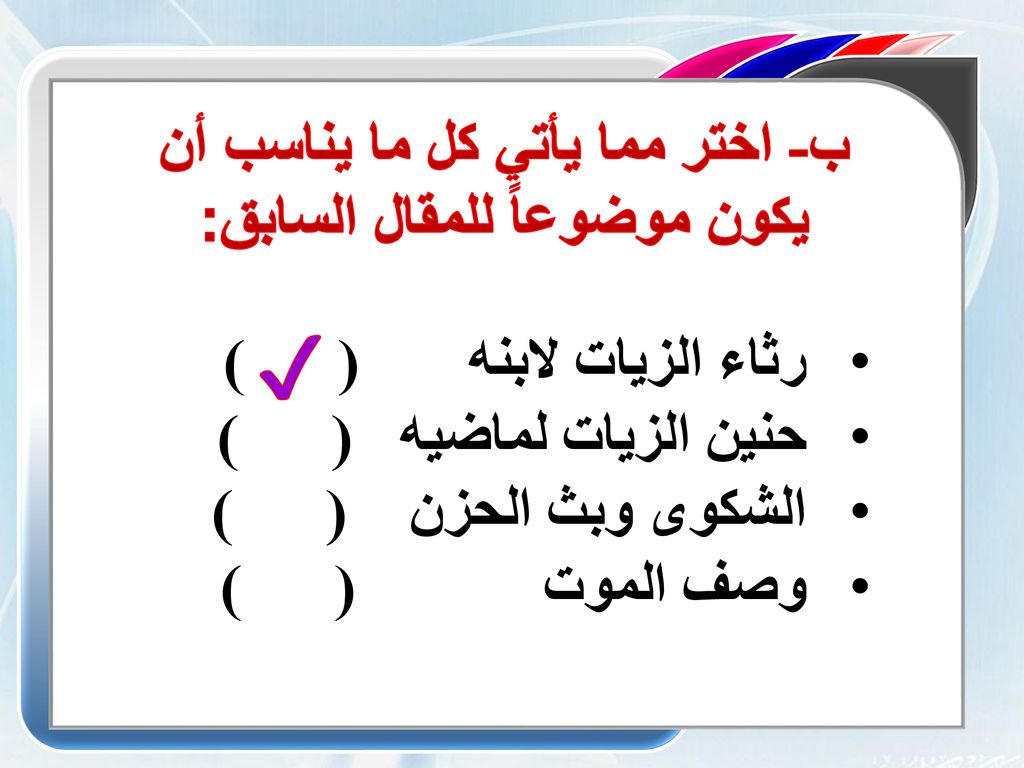 ب- اختر مما يأتي كل ما يناسب أن يكون موضوعاً للمقال السابق:

• رثاء الزيات لابنه ( ✓ )
• حنين الزيات لماضيه ( )
• الشكوى وبث الحزن ( )
• وصف الموت ( )